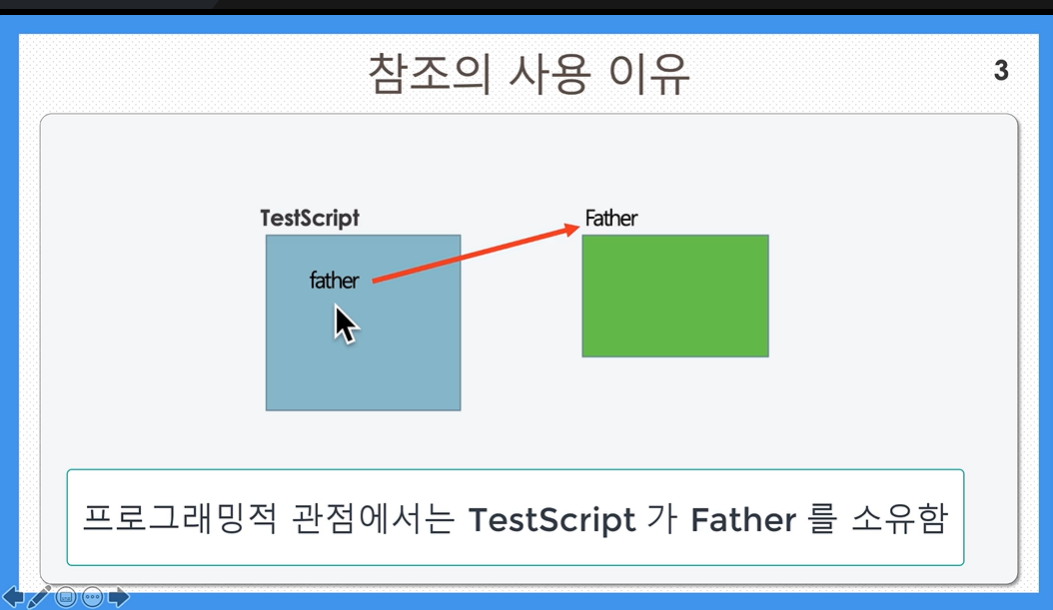 참조의 사용 이유

3

TestScript

father

Father

프로그래밍적 관점에서는 TestScript 가 Father 를 소유함